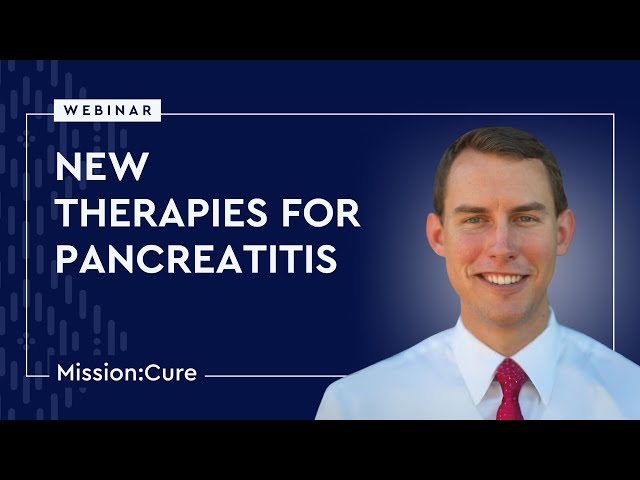 WEBINAR

NEW THERAPIES FOR PANCREATITIS

Mission:Cure